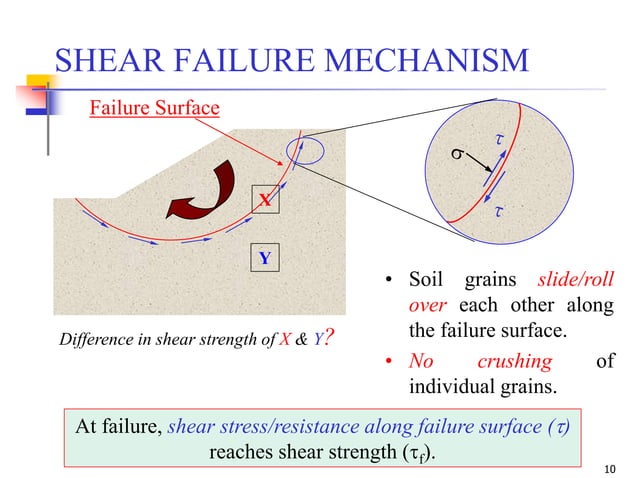 SHEAR FAILURE MECHANISM

Failure Surface

X

Y

$\sigma$

$\tau$

$\tau$

Difference in shear strength of X & Y?

• Soil grains slide/roll over each other along the failure surface.

• No crushing of individual grains.

At failure, shear stress/resistance along failure surface ($\tau$) reaches shear strength ($\tau_f$).

10